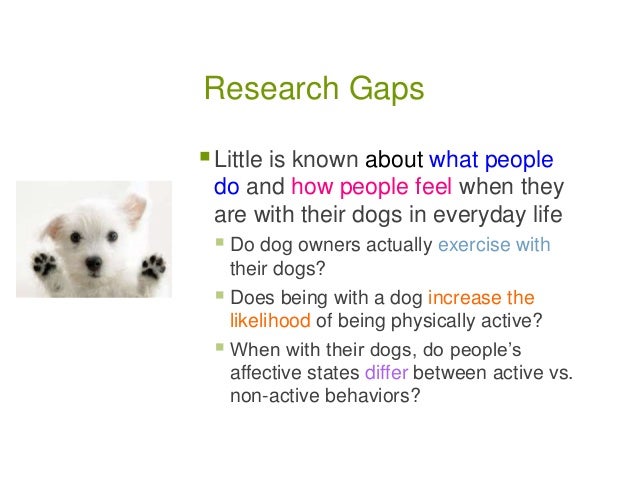 Research Gaps

Little is known about what people do and how people feel when they are with their dogs in everyday life

Do dog owners actually exercise with their dogs?

Does being with a dog increase the likelihood of being physically active?

When with their dogs, do people's affective states differ between active vs. non-active behaviors?